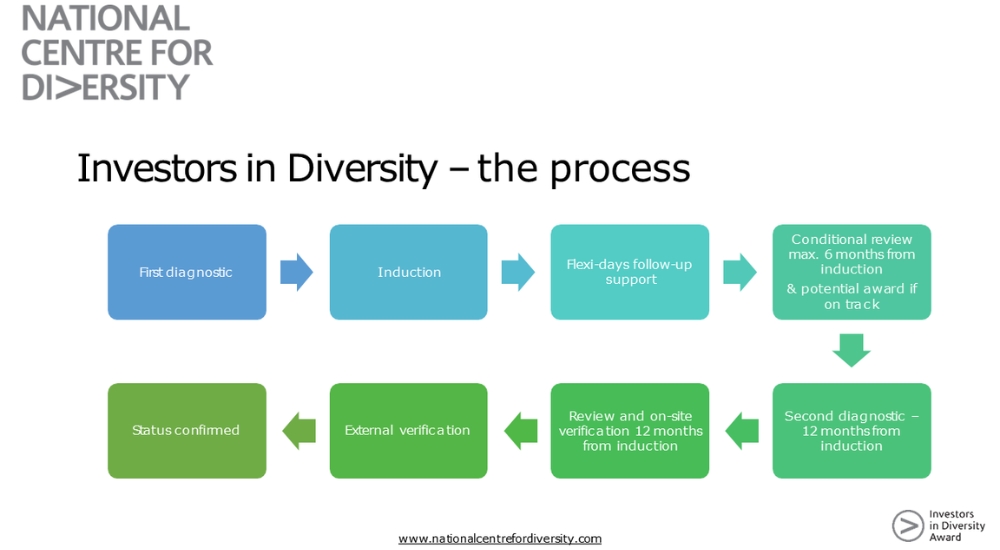 NATIONAL CENTRE FOR DI>ERSITY

Investors in Diversity – the process

First diagnostic

Induction

Flexi-days follow-up support

Conditional review max. 6 months from induction
& potential award if on track

Second diagnostic – 12 months from induction

Review and on-site verification 12 months from induction

External verification

Status confirmed

www.nationalcentrefordiversity.com

Investors in Diversity Award